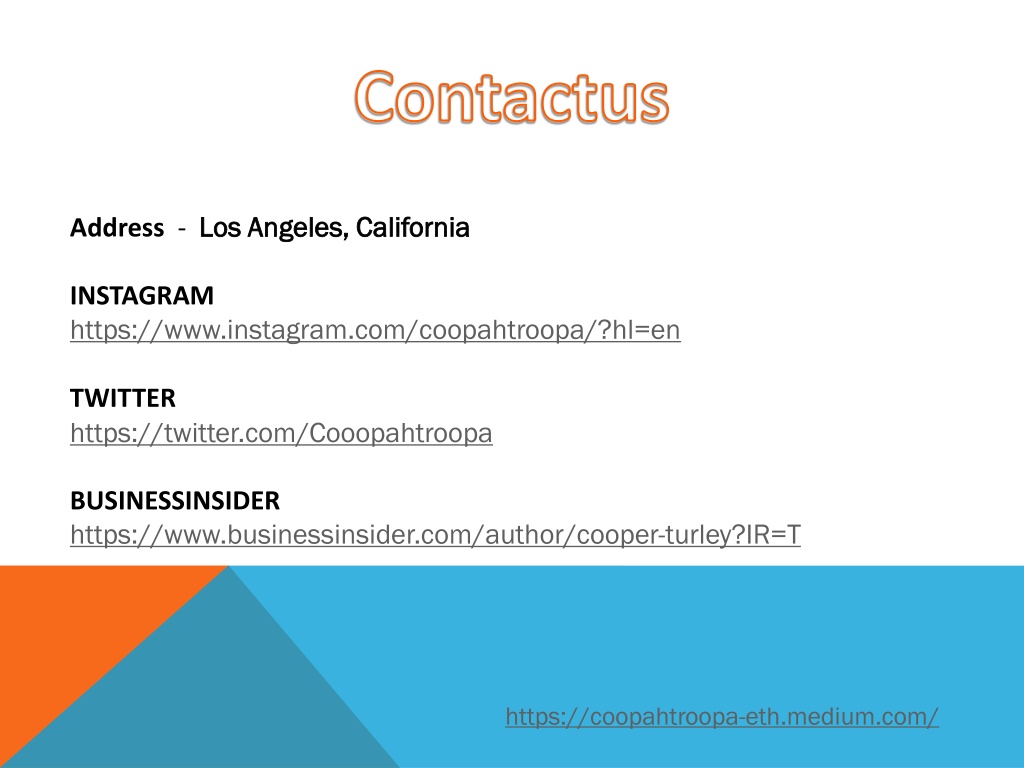 Contactus

Address - Los Angeles, California

INSTAGRAM
https://www.instagram.com/coopahtroopa/?hl=en

TWITTER
https://twitter.com/Cooopahtroopa

BUSINESSINSIDER
https://www.businessinsider.com/author/cooper-turley?IR=T

https://coopahtroopa-eth.medium.com/